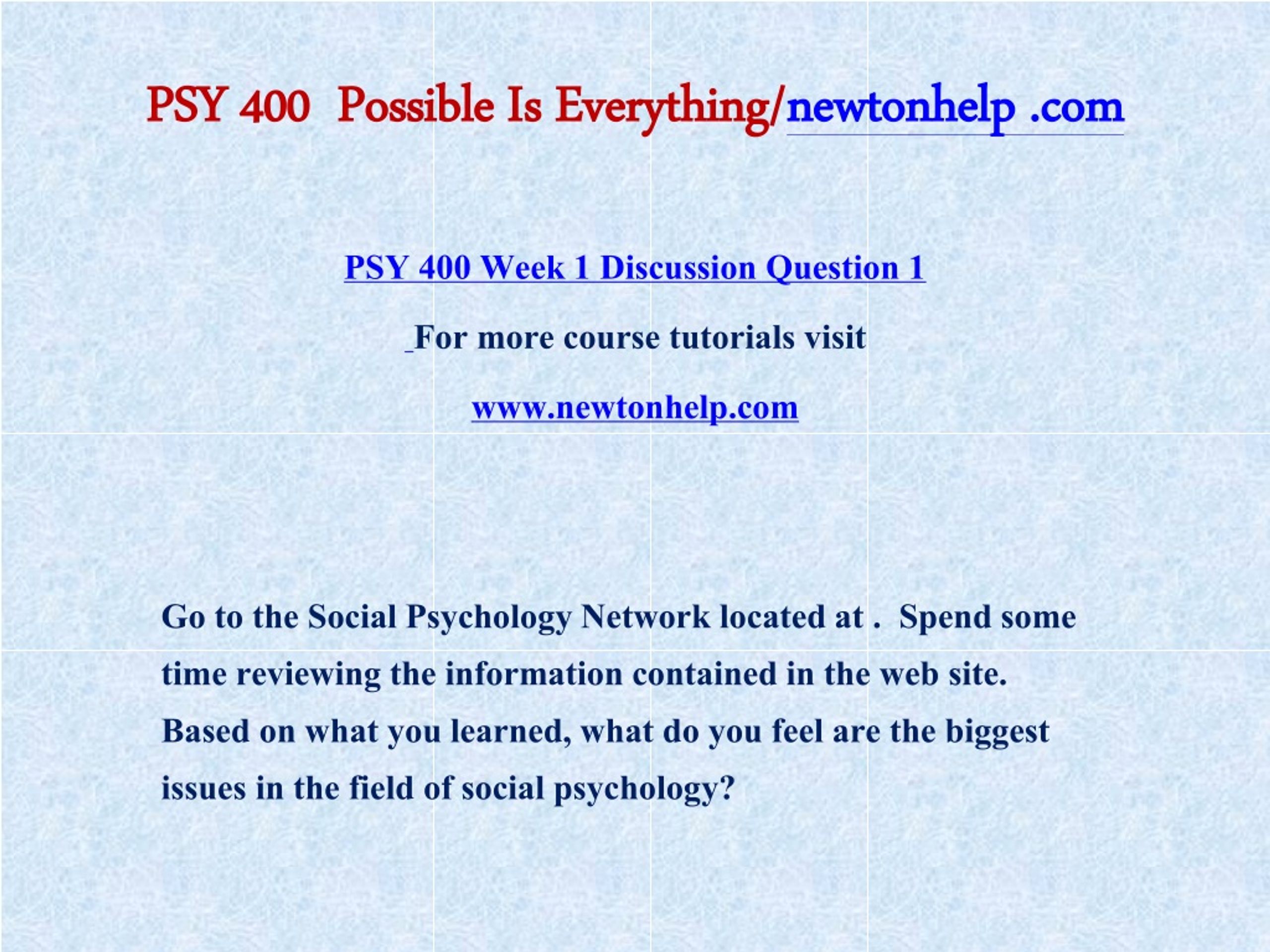 PSY 400  Possible Is Everything/newtonhelp .com

PSY 400 Week 1 Discussion Question 1

For more course tutorials visit

www.newtonhelp.com

Go to the Social Psychology Network located at .  Spend some time reviewing the information contained in the web site. Based on what you learned, what do you feel are the biggest issues in the field of social psychology?